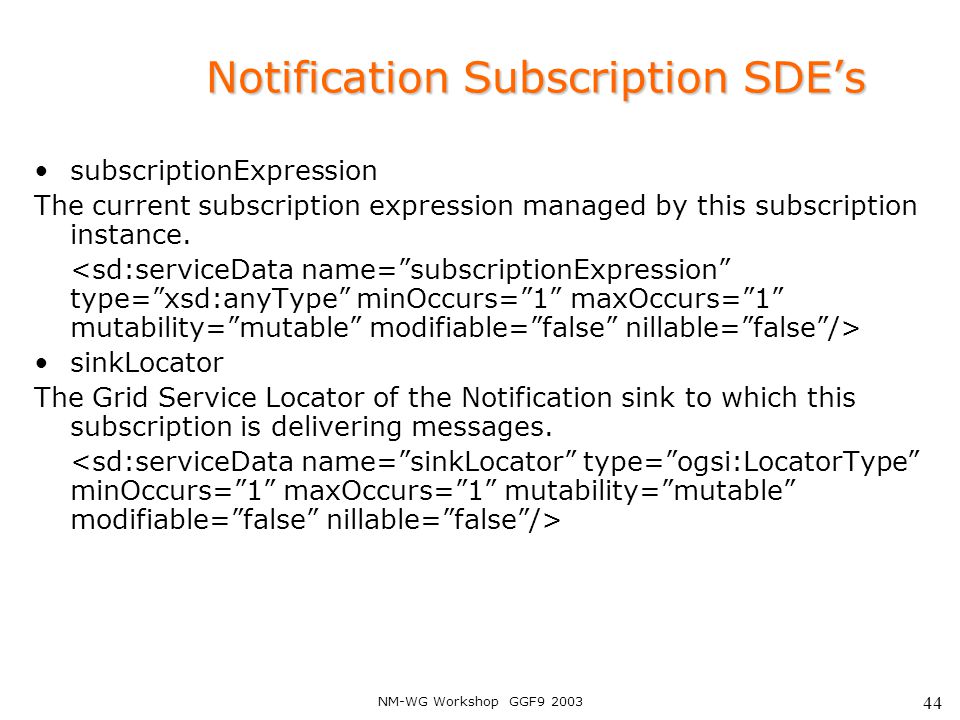 Notification Subscription SDE’s

• subscriptionExpression

The current subscription expression managed by this subscription instance.

<sd:serviceData name=”subscriptionExpression” type=”xsd:anyType” minOccurs=”1” maxOccurs=”1” mutability=”mutable” modifiable=”false” nillable=”false”/>

• sinkLocator

The Grid Service Locator of the Notification sink to which this subscription is delivering messages.

<sd:serviceData name=”sinkLocator” type=”ogsi:LocatorType” minOccurs=”1” maxOccurs=”1” mutability=”mutable” modifiable=”false” nillable=”false”/>

NM-WG Workshop GGF9 2003

44